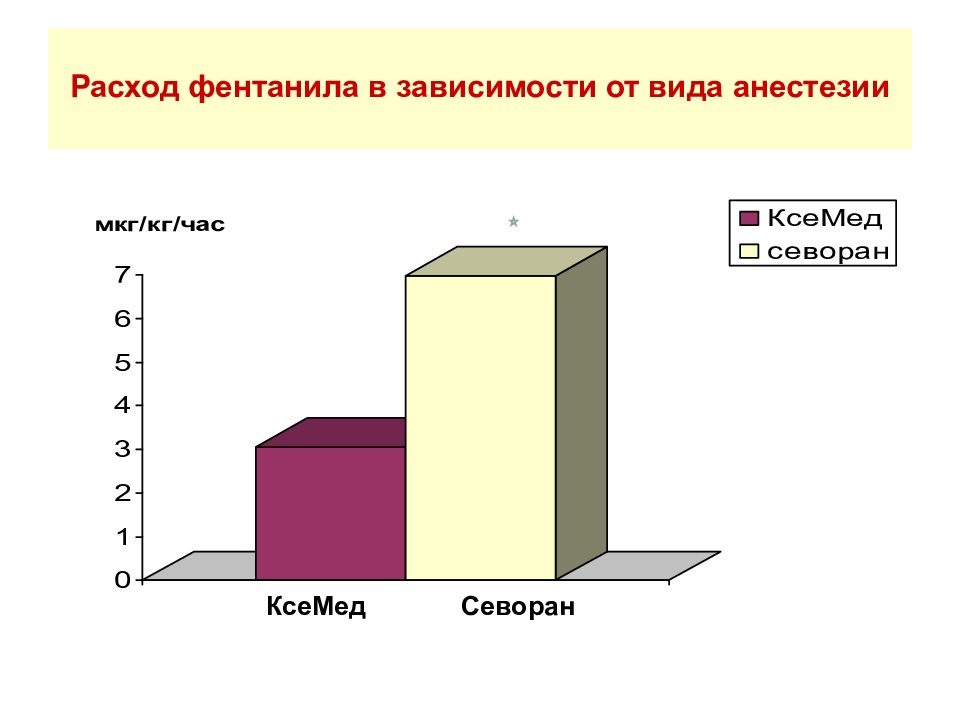 Расход фентанила в зависимости от вида анестезии

мкг/кг/час

*

КсеМед
севоран

7
6
5
4
3
2
1
0

КсеМед
Севоран